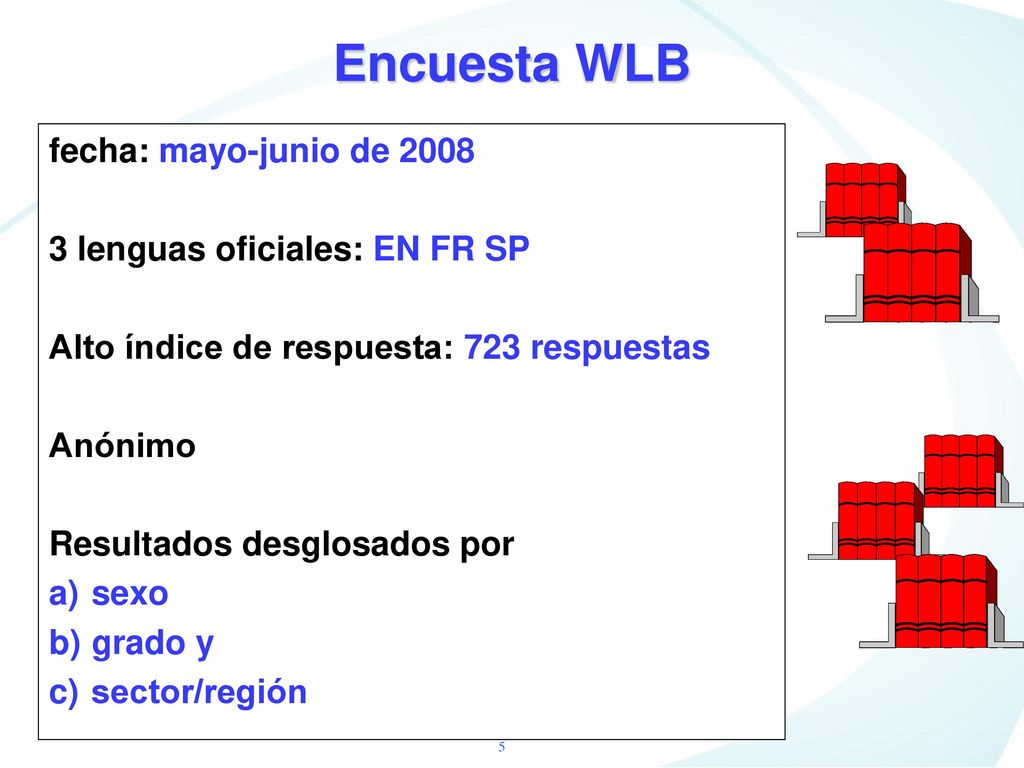 Encuesta WLB

fecha: mayo-junio de 2008

3 lenguas oficiales: EN FR SP

Alto índice de respuesta: 723 respuestas

Anónimo

Resultados desglosados por
a) sexo
b) grado y
c) sector/región

5